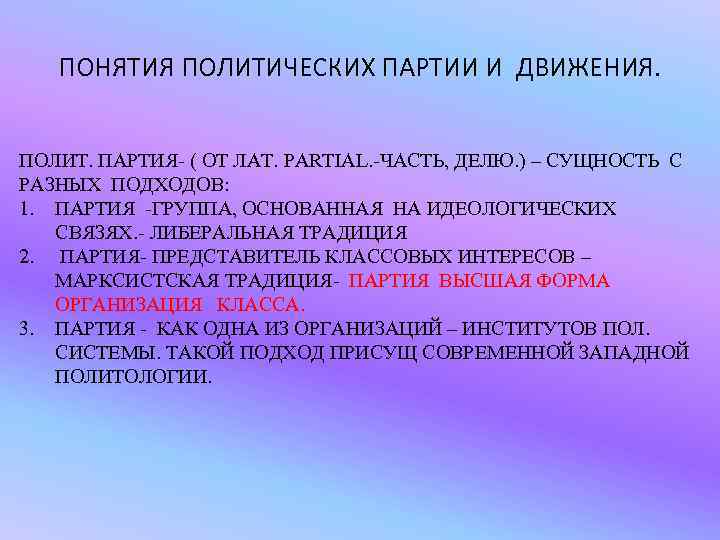 ПОНЯТИЯ ПОЛИТИЧЕСКИХ ПАРТИИ И ДВИЖЕНИЯ.

ПОЛИТ. ПАРТИЯ- ( ОТ ЛАТ. PARTIAL.-ЧАСТЬ, ДЕЛЮ.) – СУЩНОСТЬ С РАЗНЫХ ПОДХОДОВ:
1. ПАРТИЯ -ГРУППА, ОСНОВАННАЯ НА ИДЕОЛОГИЧЕСКИХ СВЯЗЯХ.- ЛИБЕРАЛЬНАЯ ТРАДИЦИЯ
2. ПАРТИЯ- ПРЕДСТАВИТЕЛЬ КЛАССОВЫХ ИНТЕРЕСОВ – МАРКСИСТСКАЯ ТРАДИЦИЯ- ПАРТИЯ ВЫСШАЯ ФОРМА ОРГАНИЗАЦИЯ КЛАССА.
3. ПАРТИЯ - КАК ОДНА ИЗ ОРГАНИЗАЦИЙ – ИНСТИТУТОВ ПОЛ. СИСТЕМЫ. ТАКОЙ ПОДХОД ПРИСУЩ СОВРЕМЕННОЙ ЗАПАДНОЙ ПОЛИТОЛОГИИ.